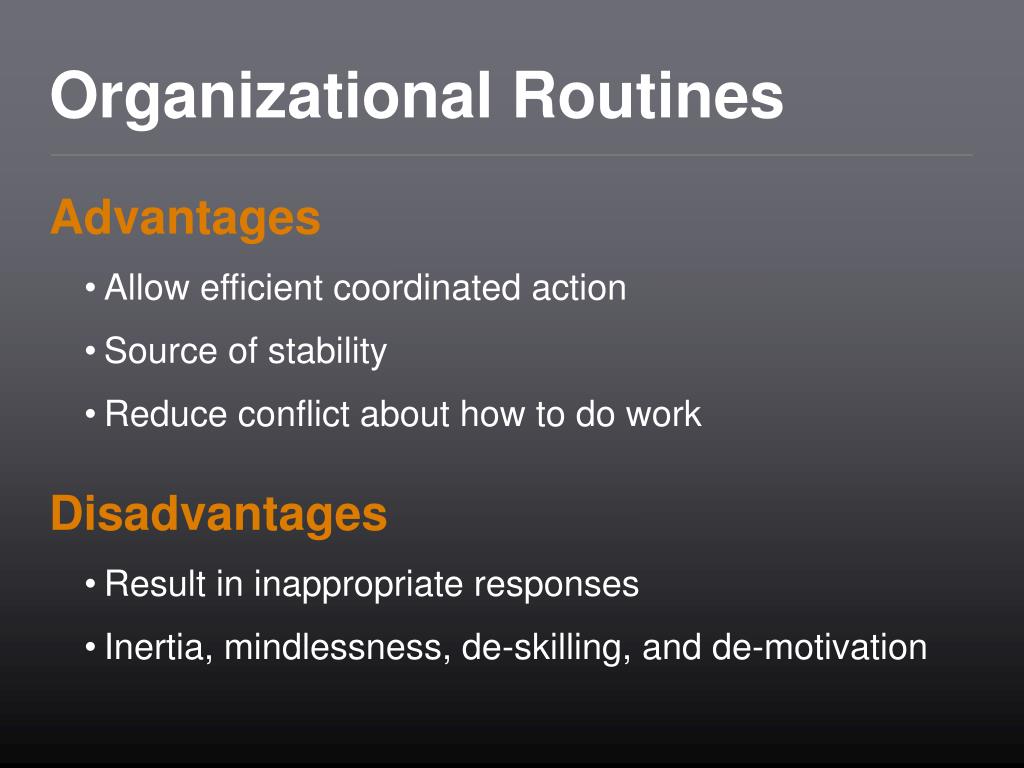 Organizational Routines

Advantages

• Allow efficient coordinated action
• Source of stability
• Reduce conflict about how to do work

Disadvantages

• Result in inappropriate responses
• Inertia, mindlessness, de-skilling, and de-motivation